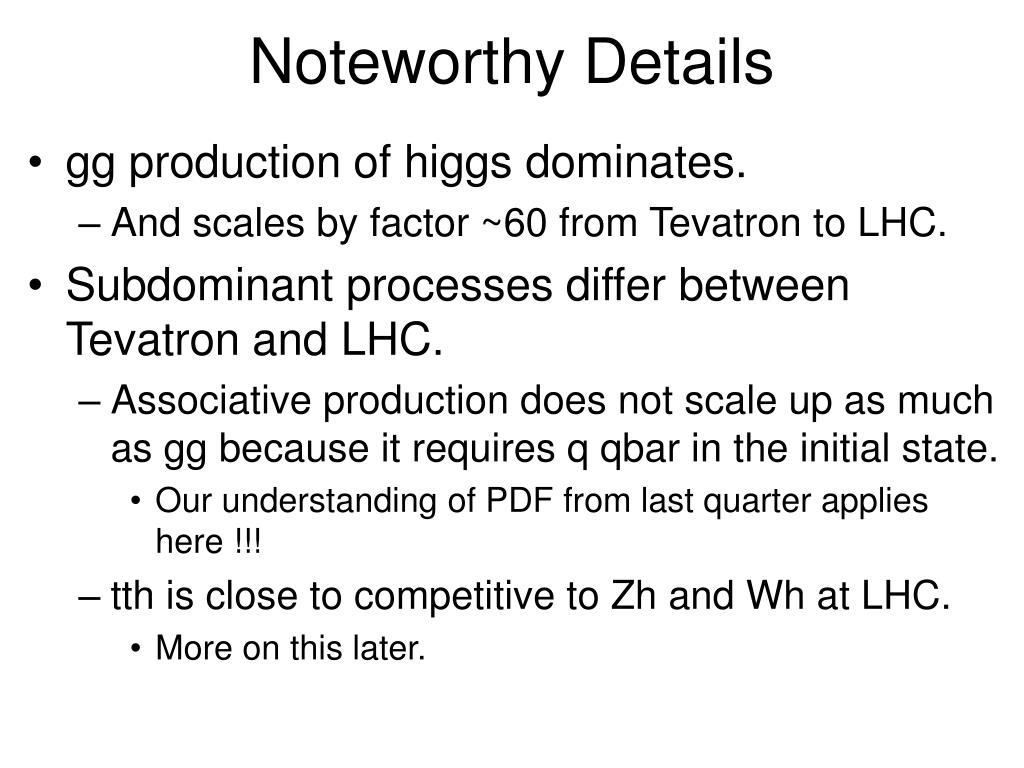 Noteworthy Details

• gg production of higgs dominates.
– And scales by factor ~60 from Tevatron to LHC.
• Subdominant processes differ between Tevatron and LHC.
– Associative production does not scale up as much as gg because it requires q qbar in the initial state.
• Our understanding of PDF from last quarter applies here !!!
– tth is close to competitive to Zh and Wh at LHC.
• More on this later.